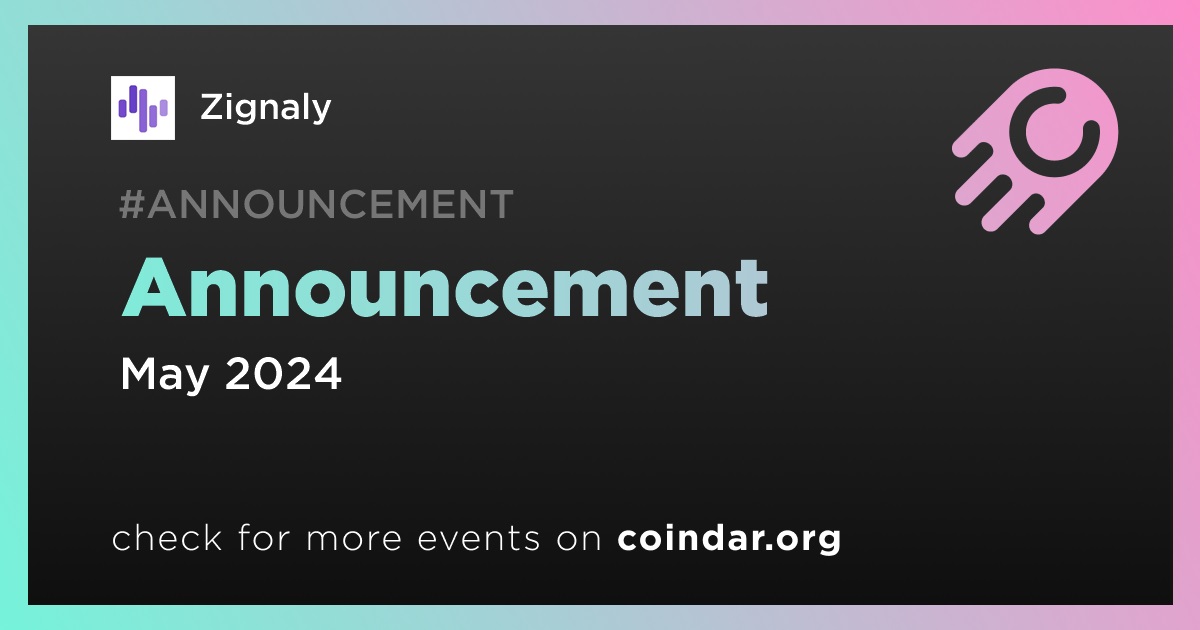 Zignaly

#ANNOUNCEMENT

Announcement

May 2024

check for more events on coindar.org